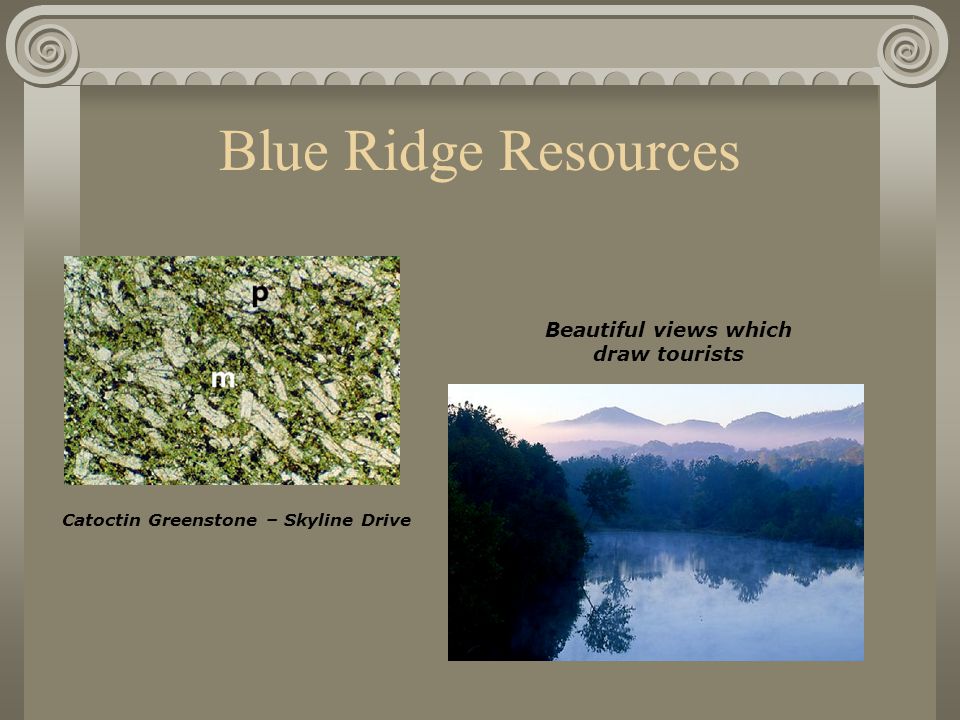 Blue Ridge Resources

p

m

Catoctin Greenstone – Skyline Drive

Beautiful views which draw tourists